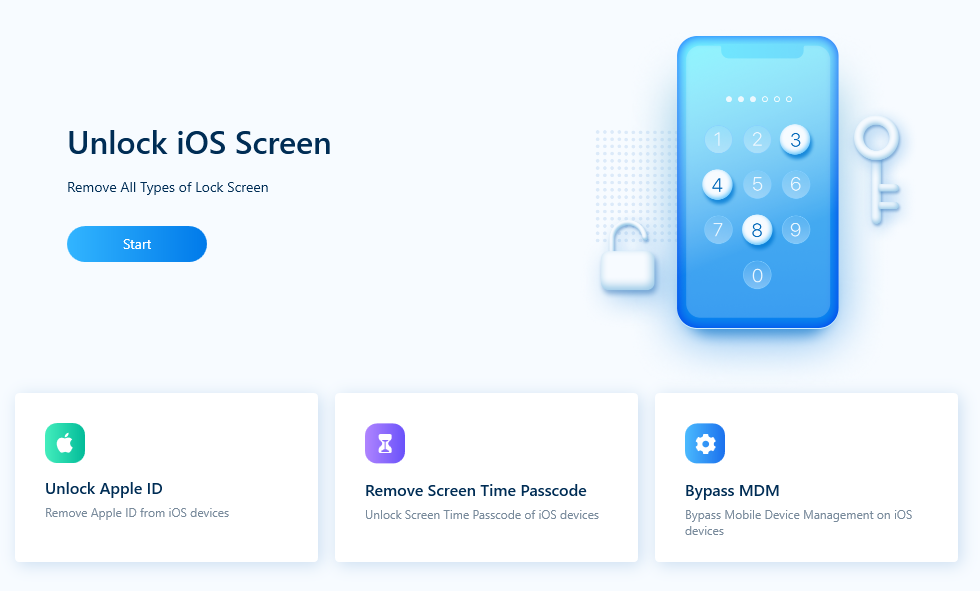 Unlock iOS Screen

Remove All Types of Lock Screen

Start

1 2 3
4 5 6
7 8 9
0

Unlock Apple ID

Remove Apple ID from iOS devices

Remove Screen Time Passcode

Unlock Screen Time Passcode of iOS devices

Bypass MDM

Bypass Mobile Device Management on iOS devices